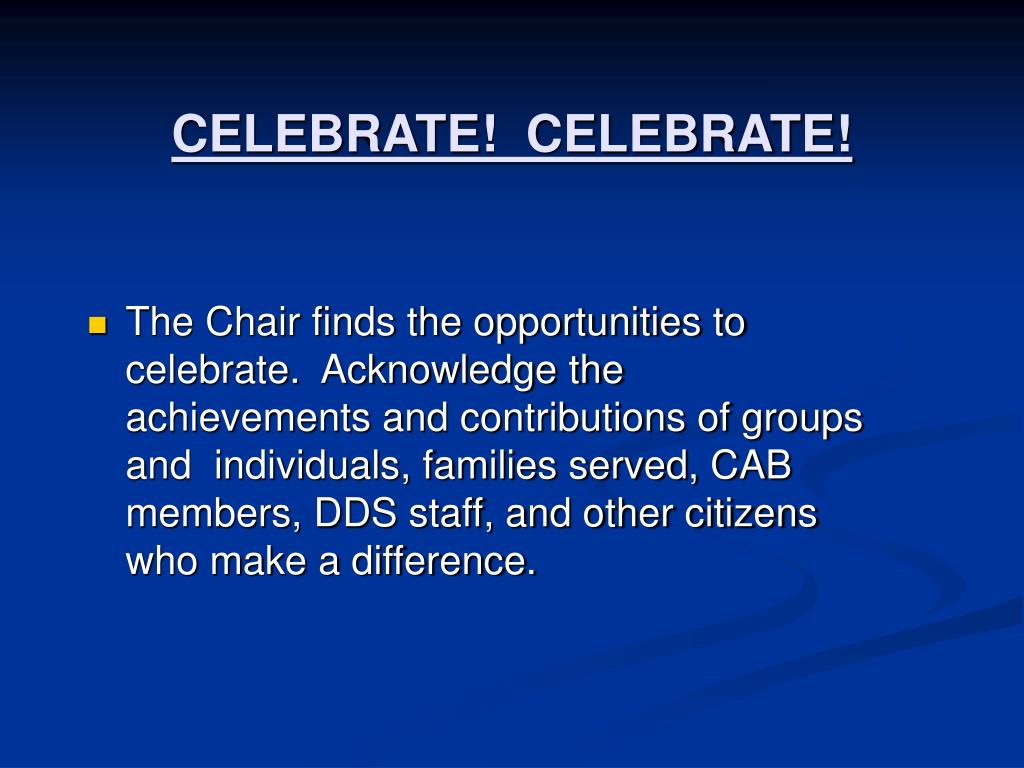 CELEBRATE!  CELEBRATE!

The Chair finds the opportunities to celebrate.  Acknowledge the achievements and contributions of groups and  individuals, families served, CAB members, DDS staff, and other citizens who make a difference.